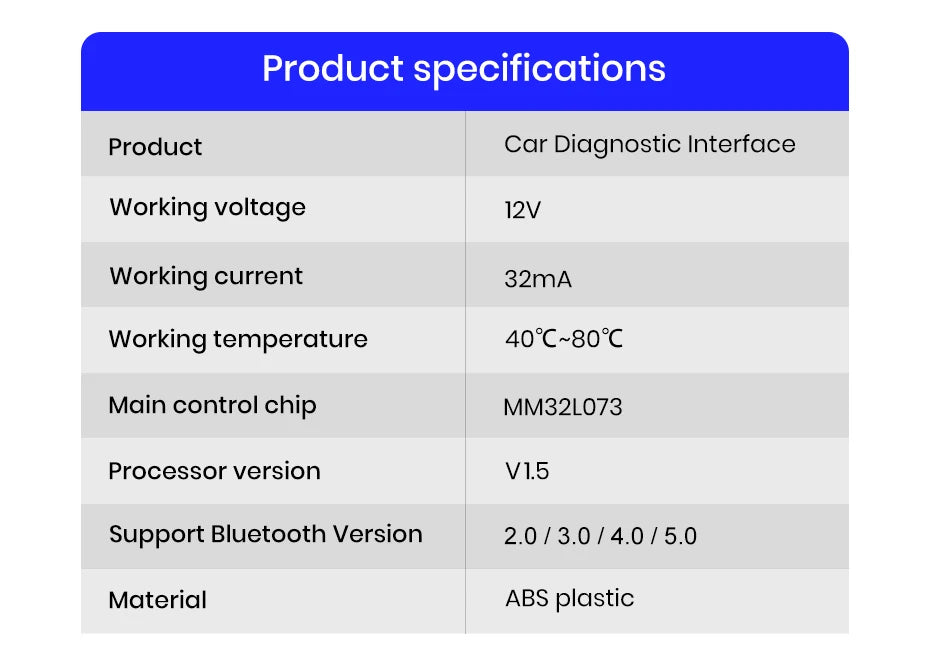 Product specifications

| Product | Car Diagnostic Interface |
|---|---|
| Working voltage | 12V |
| Working current | 32mA |
| Working temperature | 40℃~80℃ |
| Main control chip | MM32L073 |
| Processor version | V1.5 |
| Support Bluetooth Version | 2.0 / 3.0 / 4.0 / 5.0 |
| Material | ABS plastic |